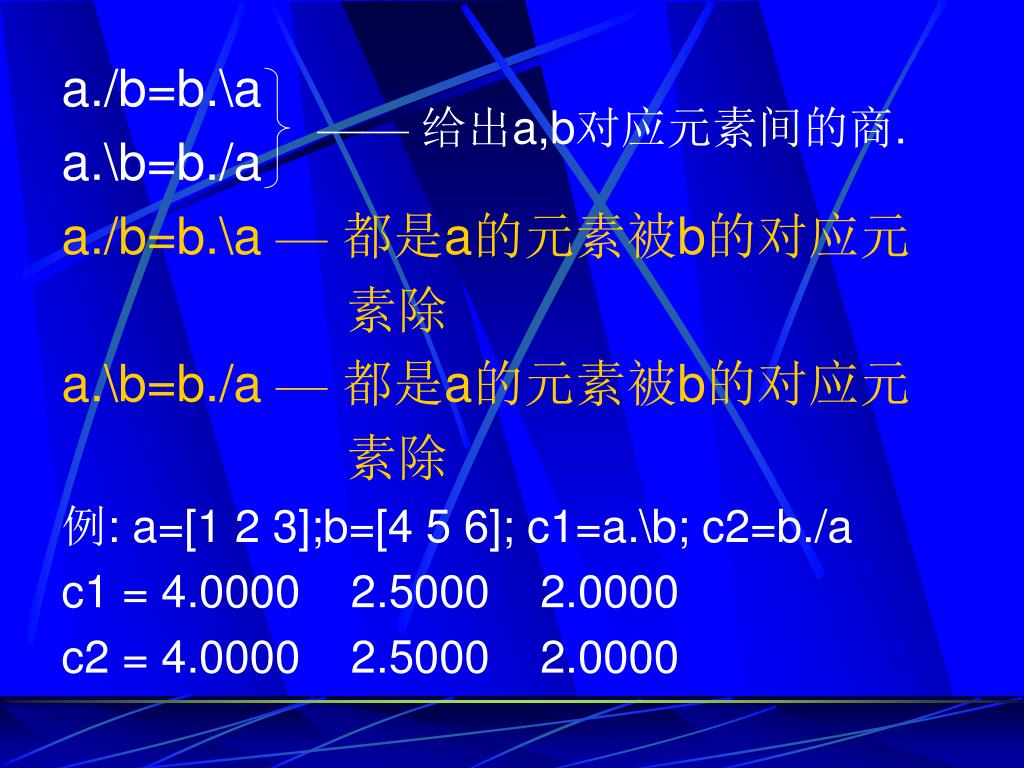 a./b=b.\a
a.\b=b./a
—— 给出a,b对应元素间的商.

a./b=b.\a — 都是a的元素被b的对应元素除

a.\b=b./a — 都是a的元素被b的对应元素除

例: a=[1 2 3];b=[4 5 6]; c1=a.\b; c2=b./a

c1 = 4.0000 2.5000 2.0000

c2 = 4.0000 2.5000 2.0000